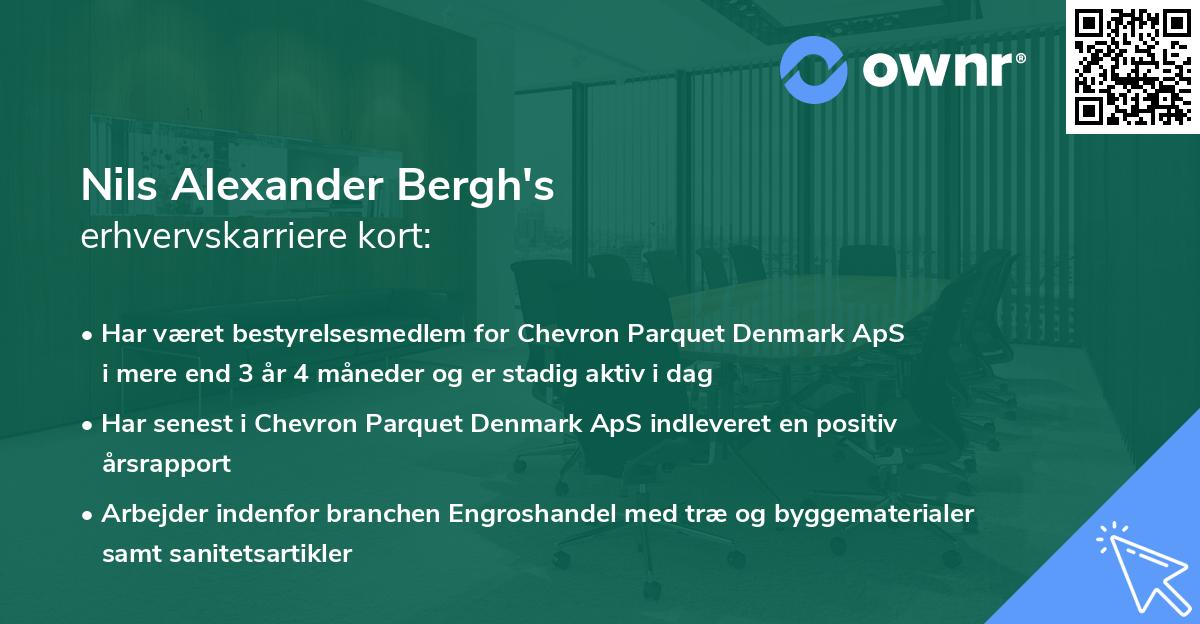 ownr®

Nils Alexander Bergh's
erhvervskarriere kort:

• Har været bestyrelsesmedlem for Chevron Parquet Denmark ApS i mere end 3 år 4 måneder og er stadig aktiv i dag

• Har senest i Chevron Parquet Denmark ApS indleveret en positiv årsrapport

• Arbejder indenfor branchen Engroshandel med træ og byggematerialer samt sanitetsartikler